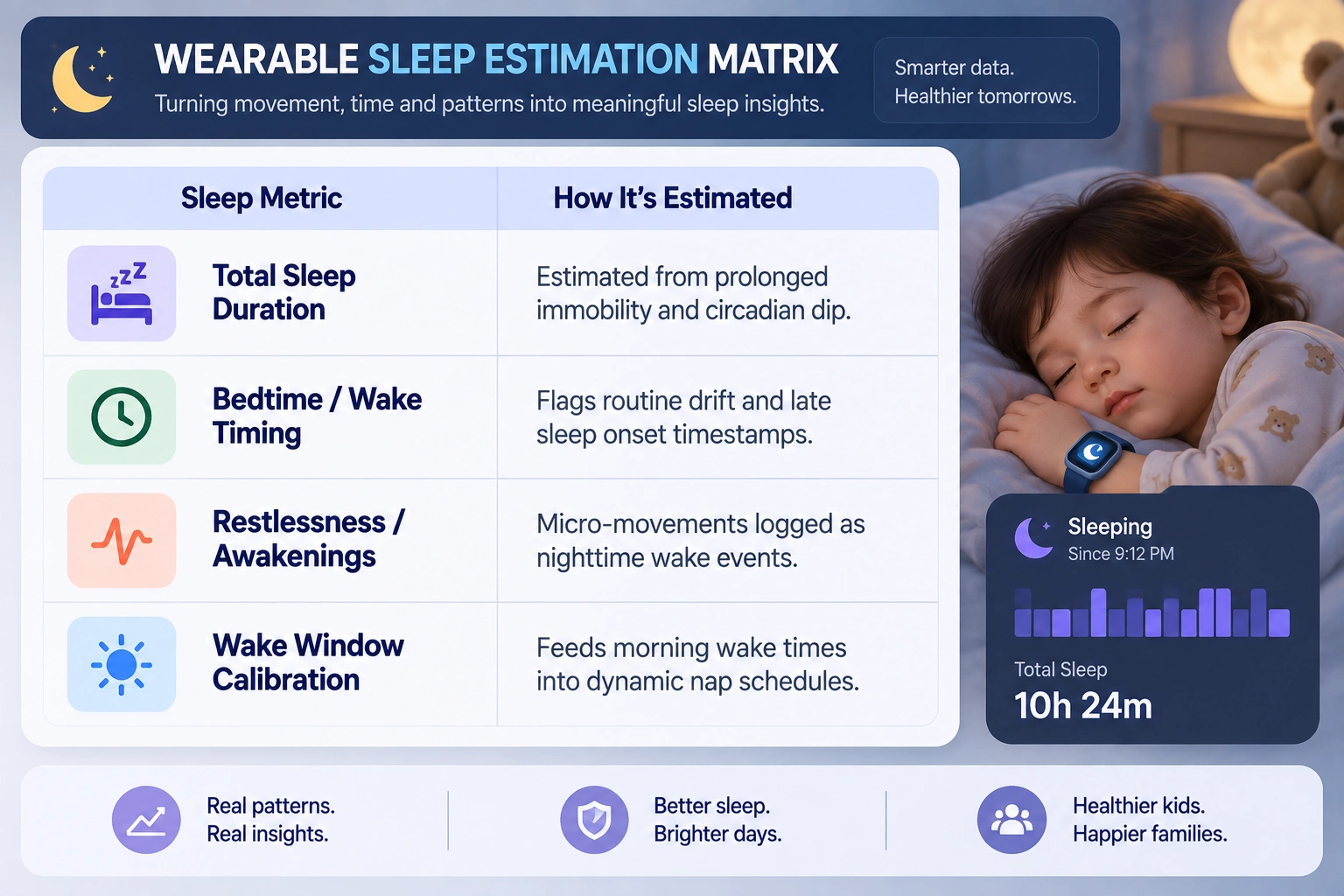 WEARABLE SLEEP ESTIMATION MATRIX
Turning movement, time and patterns into meaningful sleep insights.

Smarter data.
Healthier tomorrows.

| Sleep Metric | How It's Estimated |
|---|---|
| Total Sleep Duration | Estimated from prolonged immobility and circadian dip. |
| Bedtime / Wake Timing | Flags routine drift and late sleep onset timestamps. |
| Restlessness / Awakenings | Micro-movements logged as nighttime wake events. |
| Wake Window Calibration | Feeds morning wake times into dynamic nap schedules. |

Sleeping
Since 9:12 PM
Total Sleep
10h 24m

Real patterns.
Real insights.

Better sleep.
Brighter days.

Healthier kids.
Happier families.